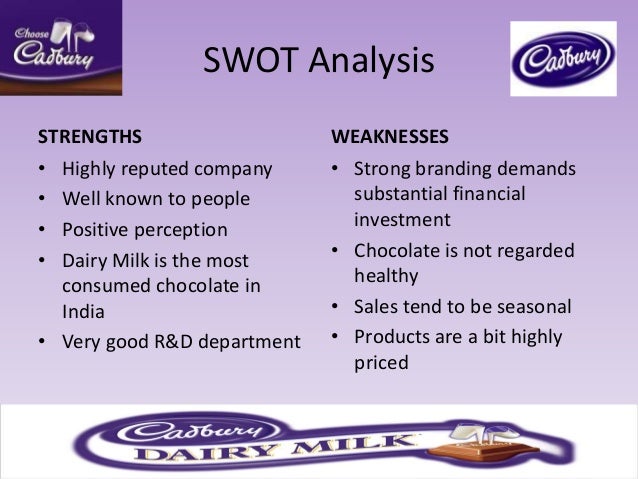 Choose Cadbury

SWOT Analysis

Cadbury

STRENGTHS
• Highly reputed company
• Well known to people
• Positive perception
• Dairy Milk is the most consumed chocolate in India
• Very good R&D department

WEAKNESSES
• Strong branding demands substantial financial investment
• Chocolate is not regarded healthy
• Sales tend to be seasonal
• Products are a bit highly priced

Cadbury
DAIRY MILK